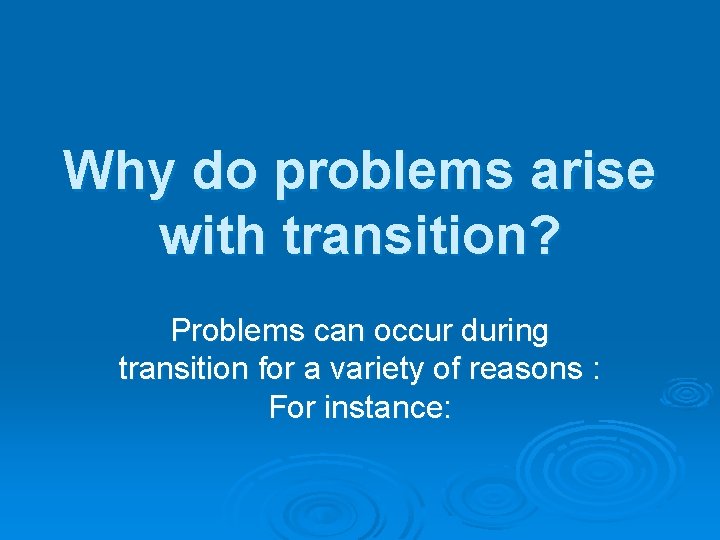 Why do problems arise with transition?

Problems can occur during transition for a variety of reasons :
For instance: